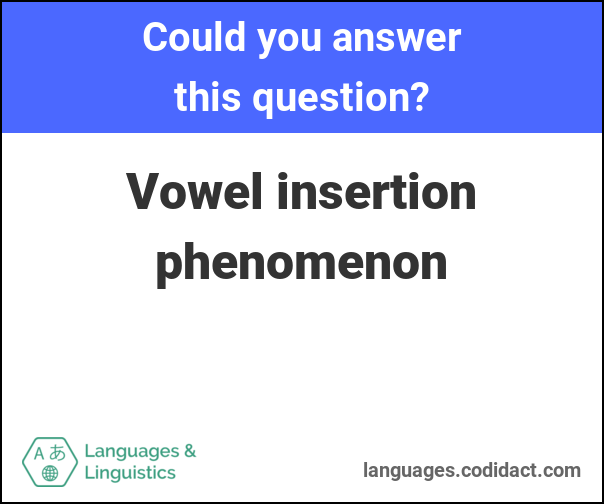 Could you answer this question?

Vowel insertion phenomenon

A あ

Languages & Linguistics

languages.codidact.com